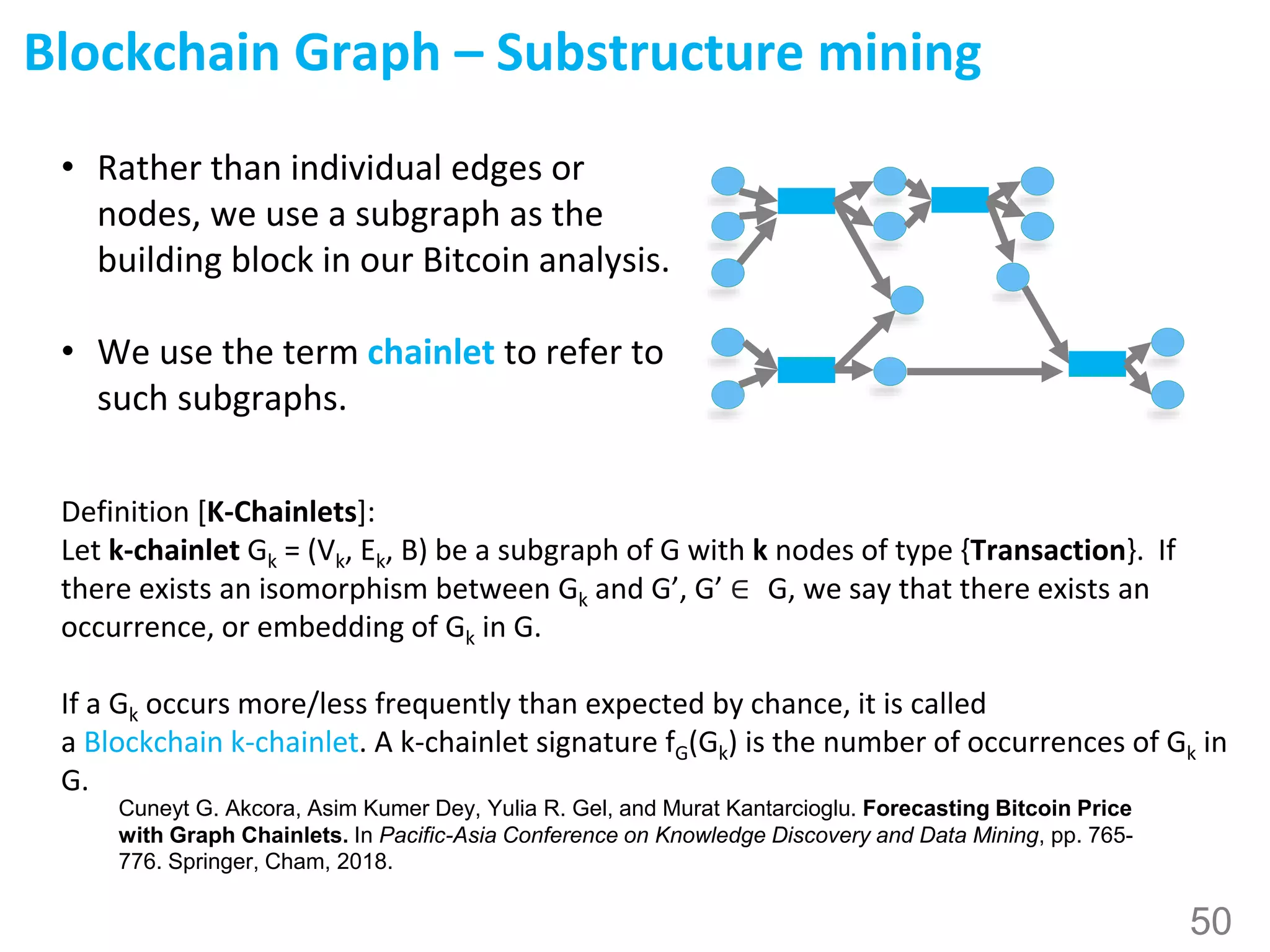 Blockchain Graph – Substructure mining

• Rather than individual edges or nodes, we use a subgraph as the building block in our Bitcoin analysis.

• We use the term chainlet to refer to such subgraphs.

Definition [K-Chainlets]:
Let k-chainlet $G_k = (V_k, E_k, B)$ be a subgraph of G with k nodes of type {Transaction}. If there exists an isomorphism between $G_k$ and G', G' $\in$ G, we say that there exists an occurrence, or embedding of $G_k$ in G.

If a $G_k$ occurs more/less frequently than expected by chance, it is called a Blockchain k-chainlet. A k-chainlet signature $f_G(G_k)$ is the number of occurrences of $G_k$ in G.

Cuneyt G. Akcora, Asim Kumer Dey, Yulia R. Gel, and Murat Kantarcioglu. Forecasting Bitcoin Price with Graph Chainlets. In Pacific-Asia Conference on Knowledge Discovery and Data Mining, pp. 765-776. Springer, Cham, 2018.

50